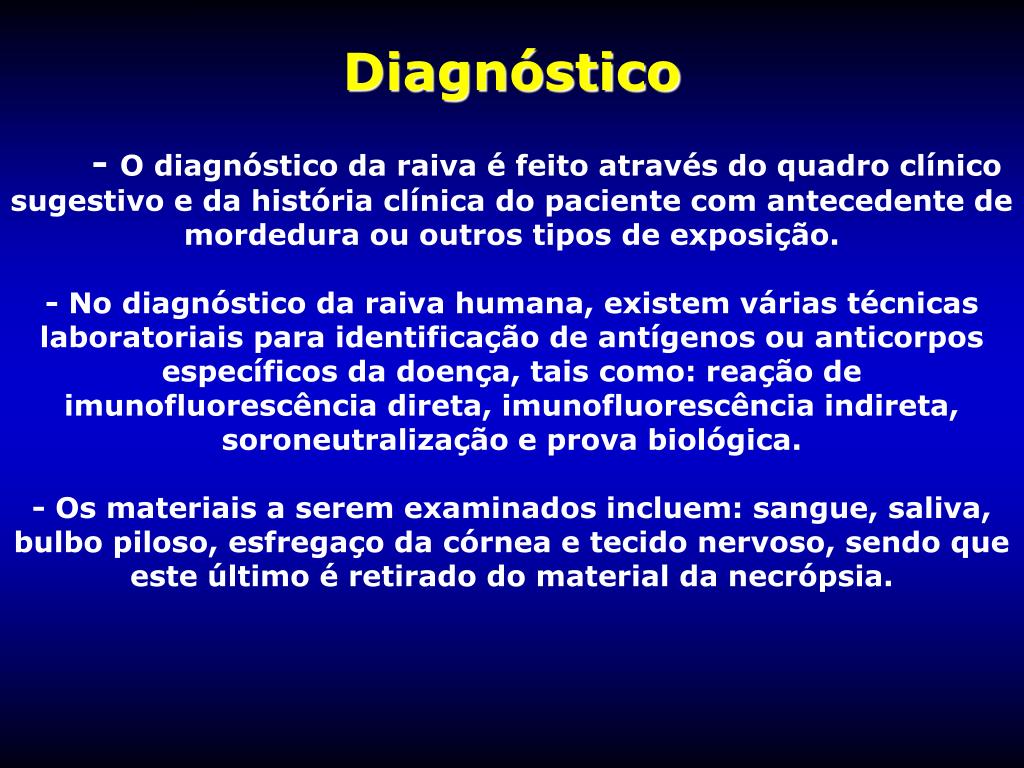 Diagnóstico

- O diagnóstico da raiva é feito através do quadro clínico sugestivo e da história clínica do paciente com antecedente de mordedura ou outros tipos de exposição.

- No diagnóstico da raiva humana, existem várias técnicas laboratoriais para identificação de antígenos ou anticorpos específicos da doença, tais como: reação de imunofluorescência direta, imunofluorescência indireta, soroneutralização e prova biológica.

- Os materiais a serem examinados incluem: sangue, saliva, bulbo piloso, esfregaço da córnea e tecido nervoso, sendo que este último é retirado do material da necrópsia.